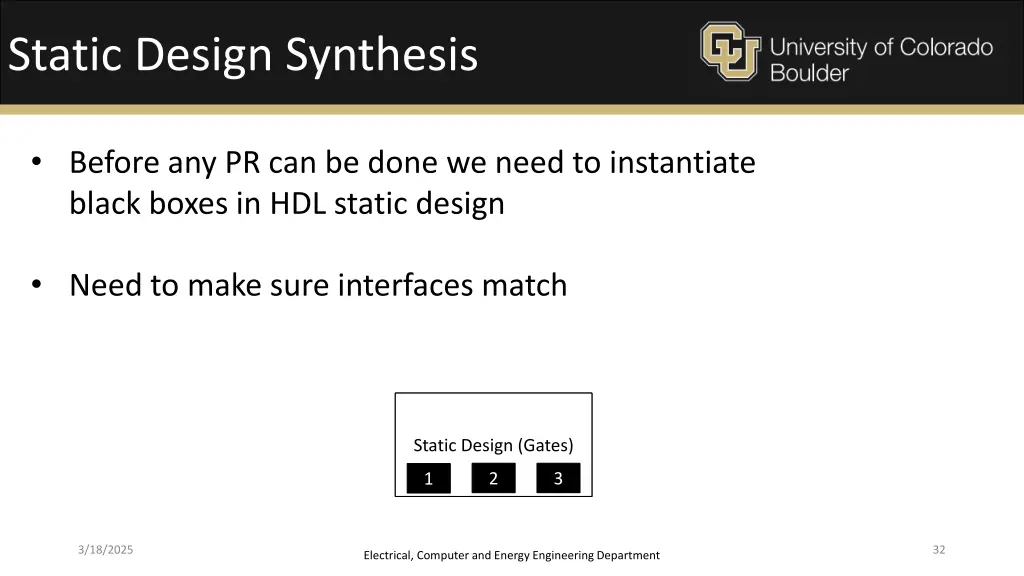 Static Design Synthesis

University of Colorado Boulder

• Before any PR can be done we need to instantiate black boxes in HDL static design

• Need to make sure interfaces match

Static Design (Gates)

1

2

3

3/18/2025

Electrical, Computer and Energy Engineering Department

32